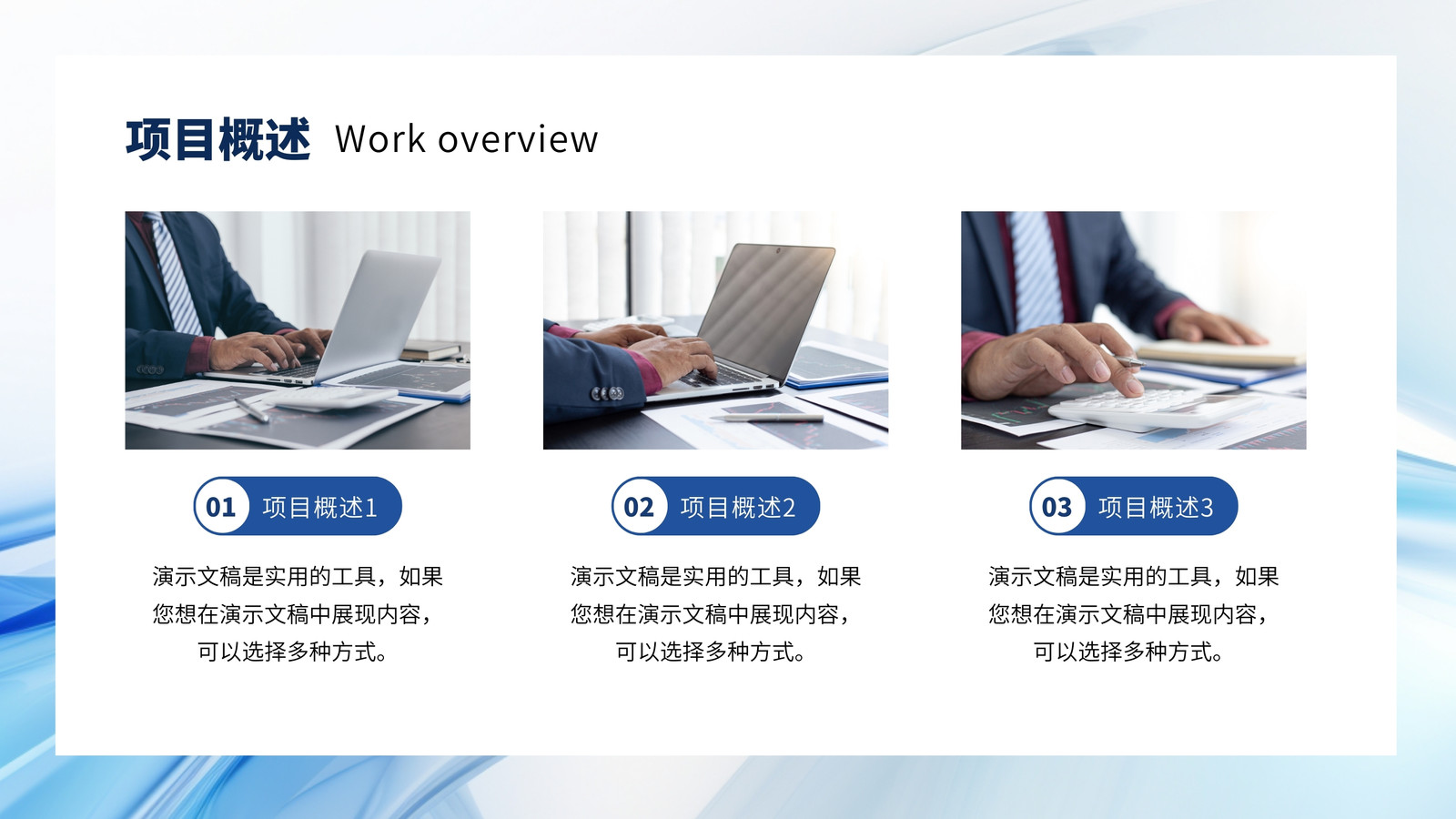 项目概述 Work overview

01 项目概述1

演示文稿是实用的工具，如果您想在演示文稿中展现内容，可以选择多种方式。

02 项目概述2

演示文稿是实用的工具，如果您想在演示文稿中展现内容，可以选择多种方式。

03 项目概述3

演示文稿是实用的工具，如果您想在演示文稿中展现内容，可以选择多种方式。